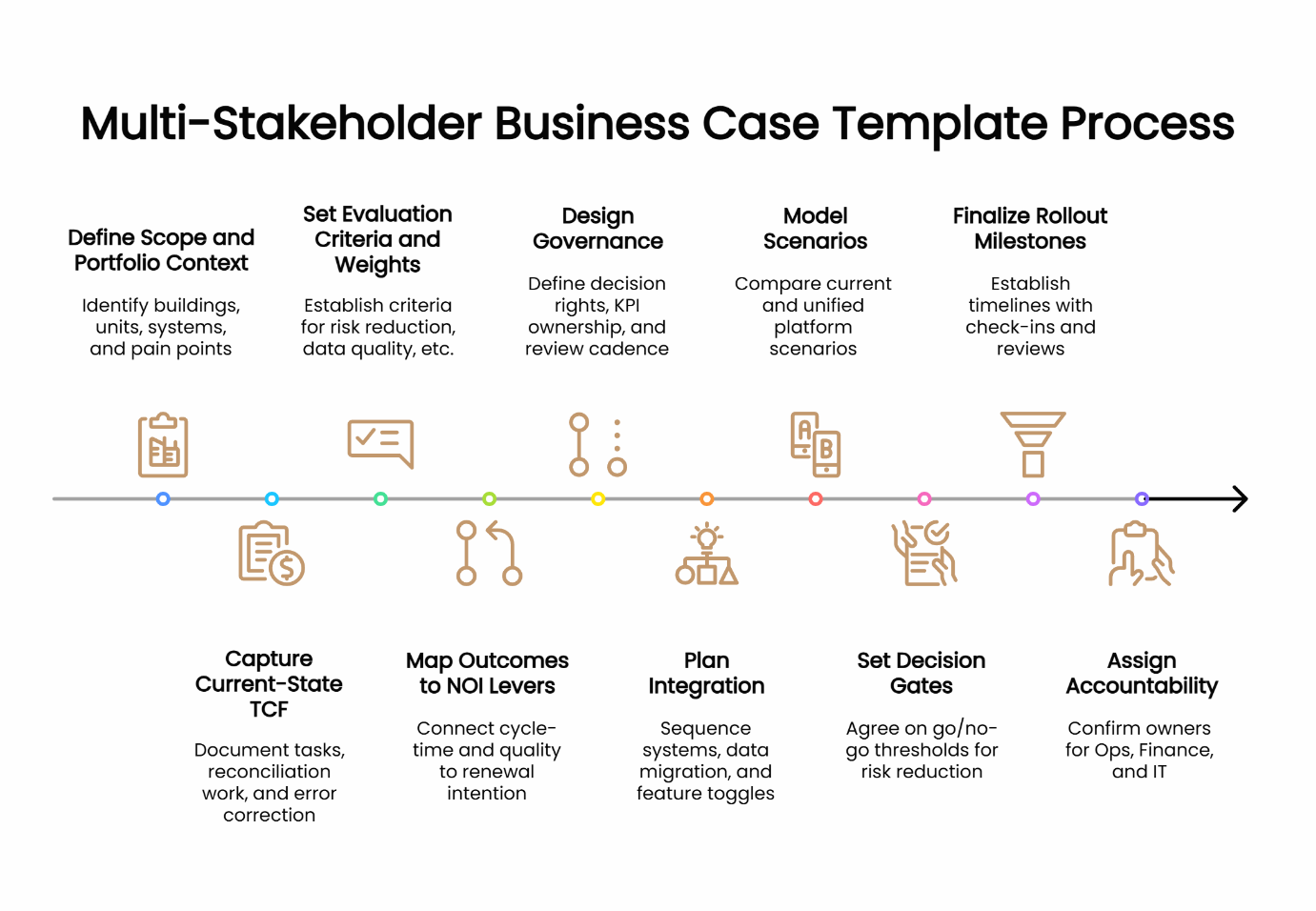 Multi-Stakeholder Business Case Template Process

Define Scope and Portfolio Context

Identify buildings, units, systems, and pain points

Set Evaluation Criteria and Weights

Establish criteria for risk reduction, data quality, etc.

Design Governance

Define decision rights, KPI ownership, and review cadence

Model Scenarios

Compare current and unified platform scenarios

Finalize Rollout Milestones

Establish timelines with check-ins and reviews

Capture Current-State TCF

Document tasks, reconciliation work, and error correction

Map Outcomes to NOI Levers

Connect cycle-time and quality to renewal intention

Plan Integration

Sequence systems, data migration, and feature toggles

Set Decision Gates

Agree on go/no-go thresholds for risk reduction

Assign Accountability

Confirm owners for Ops, Finance, and IT